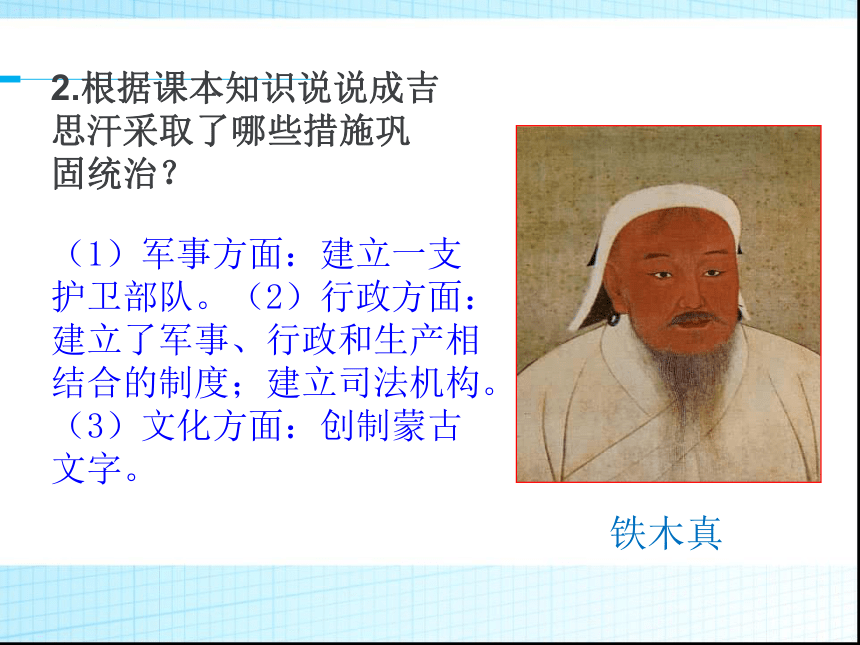 2.根据课本知识说说成吉思汗采取了哪些措施巩固统治？

（1）军事方面：建立一支护卫部队。（2）行政方面：建立了军事、行政和生产相结合的制度；建立司法机构。（3）文化方面：创制蒙古文字。

铁木真